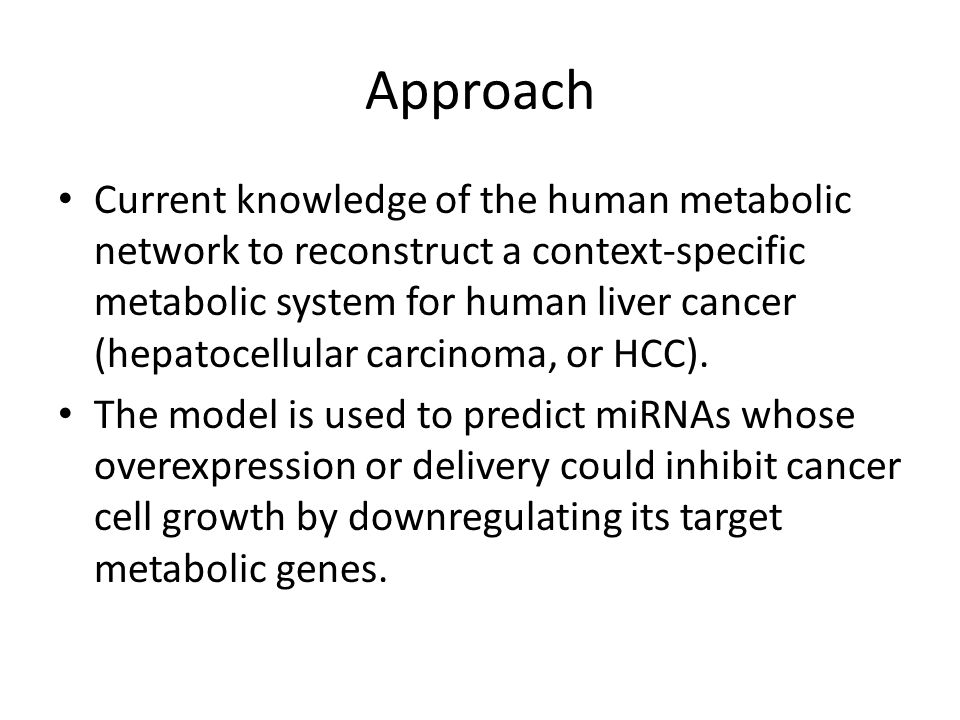 Approach

• Current knowledge of the human metabolic network to reconstruct a context-specific metabolic system for human liver cancer (hepatocellular carcinoma, or HCC).

• The model is used to predict miRNAs whose overexpression or delivery could inhibit cancer cell growth by downregulating its target metabolic genes.